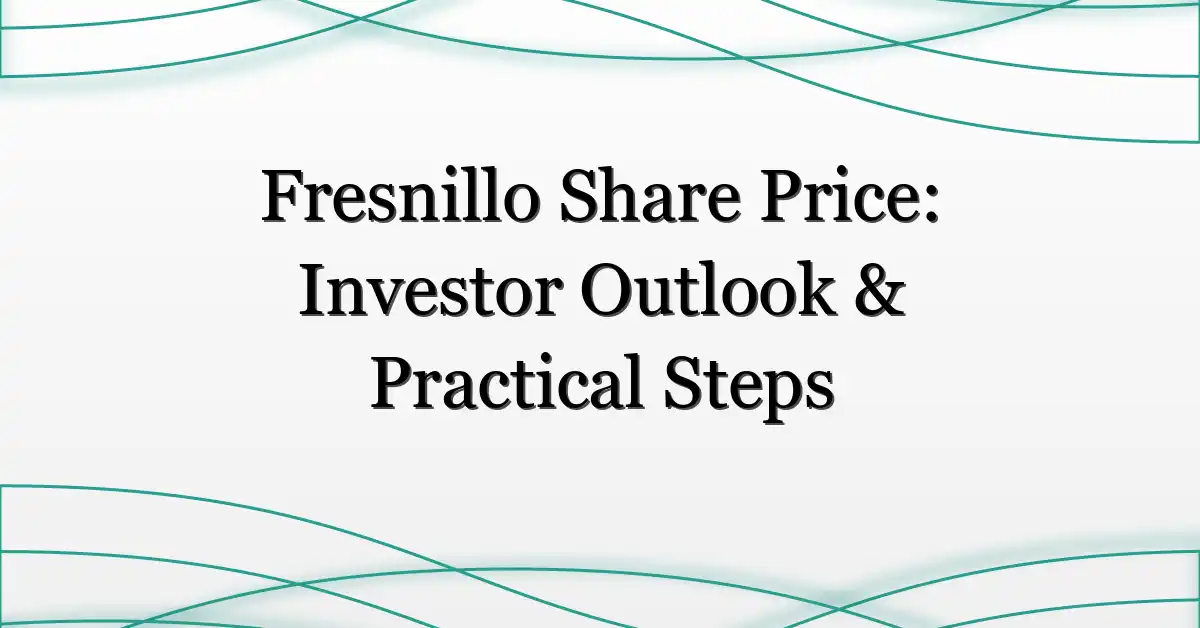 Fresnillo Share Price: Investor Outlook & Practical Steps